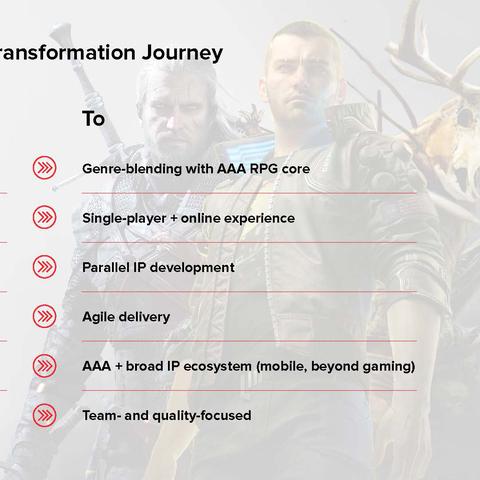 ransformation Journey

To

Genre-blending with AAA RPG core

Single-player + online experience

Parallel IP development

Agile delivery

AAA + broad IP ecosystem (mobile, beyond gaming)

Team- and quality-focused